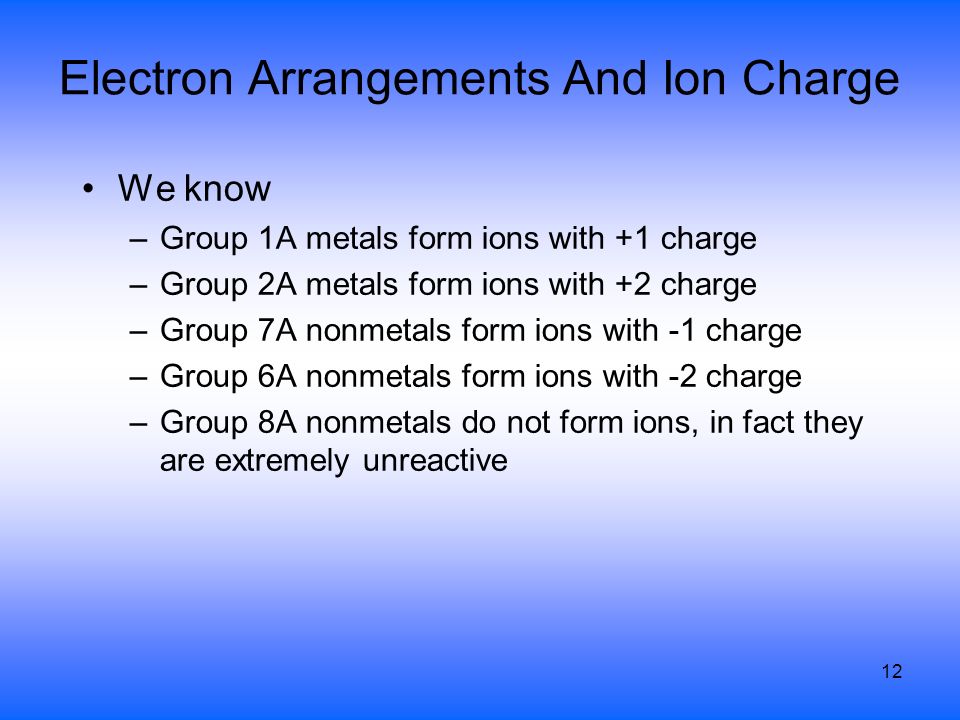 Electron Arrangements And Ion Charge

• We know
– Group 1A metals form ions with +1 charge
– Group 2A metals form ions with +2 charge
– Group 7A nonmetals form ions with -1 charge
– Group 6A nonmetals form ions with -2 charge
– Group 8A nonmetals do not form ions, in fact they are extremely unreactive

12